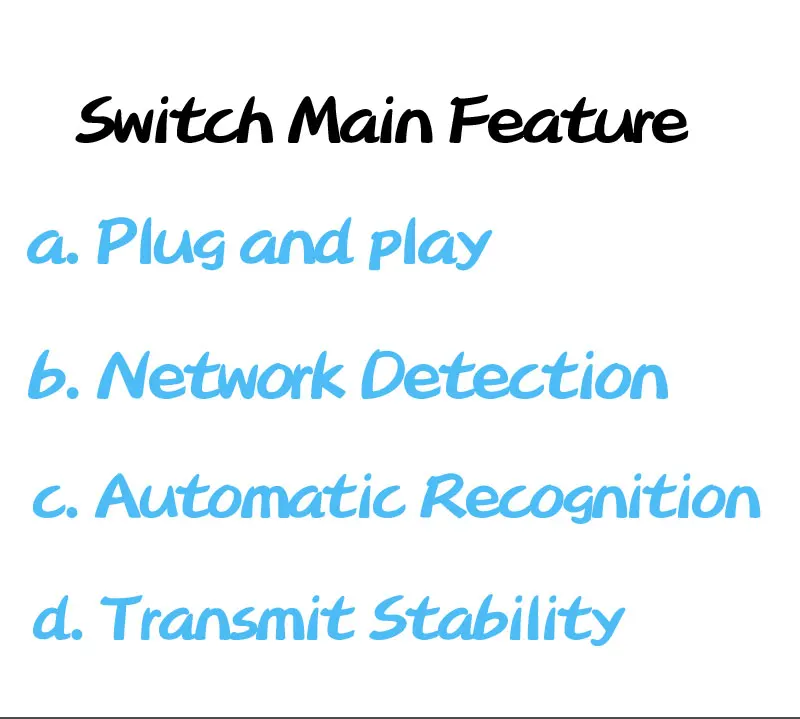 Switch Main Feature

a. Plug and play

b. Network Detection

c. Automatic Recognition

d. Transmit Stability